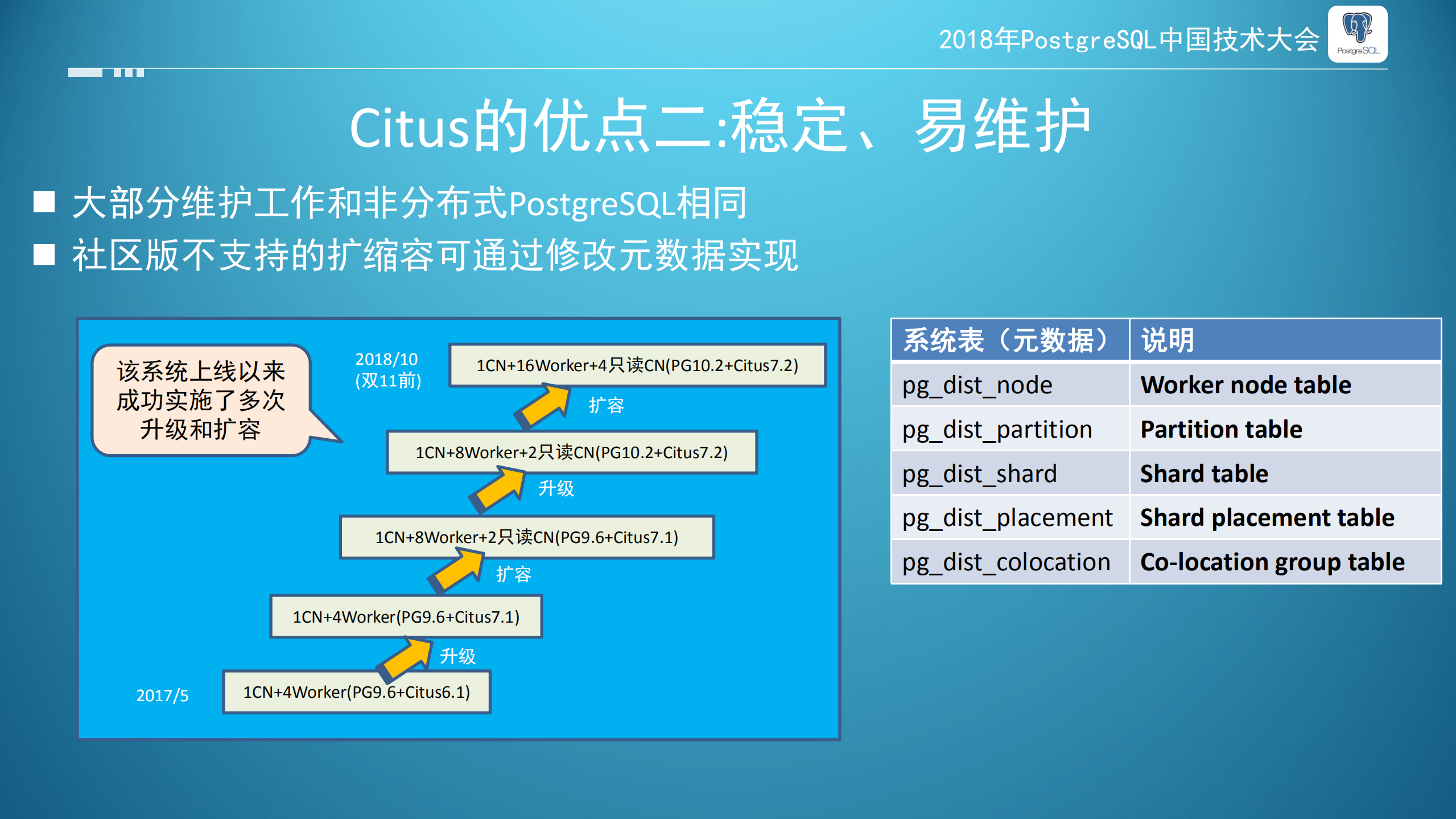 2018年PostgreSQL中国技术大会

PostgreSQL

Citus的优点二:稳定、易维护

■ 大部分维护工作和非分布式PostgreSQL相同
■ 社区版不支持的扩缩容可通过修改元数据实现

该系统上线以来成功实施了多次升级和扩容

2018/10 (双11前)

1CN+16Worker+4只读CN(PG10.2+Citus7.2)

扩容

1CN+8Worker+2只读CN(PG10.2+Citus7.2)

升级

1CN+8Worker+2只读CN(PG9.6+Citus7.1)

扩容

1CN+4Worker(PG9.6+Citus7.1)

升级

2017/5

1CN+4Worker(PG9.6+Citus6.1)

| 系统表（元数据） | 说明 |
|---|---|
| pg_dist_node | Worker node table |
| pg_dist_partition | Partition table |
| pg_dist_shard | Shard table |
| pg_dist_placement | Shard placement table |
| pg_dist_colocation | Co-location group table |